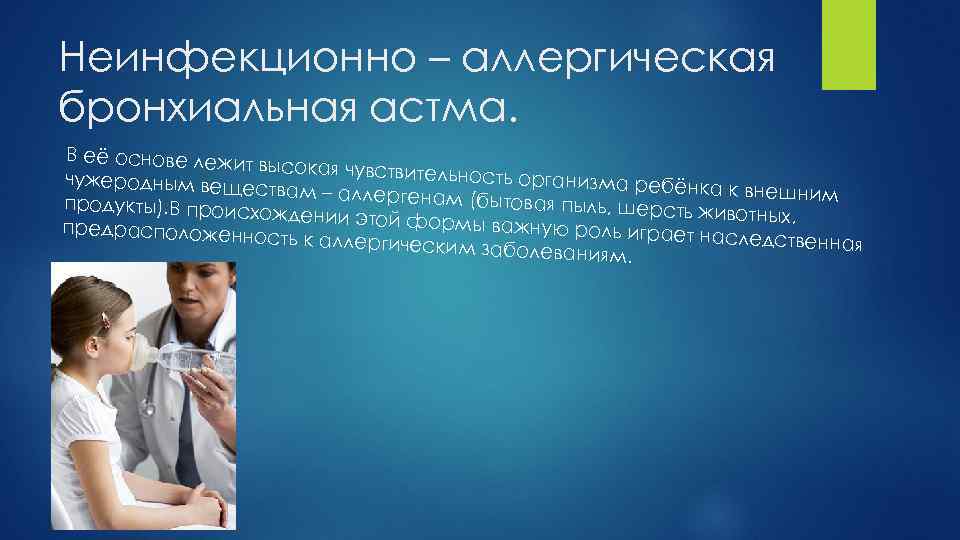 Неинфекционно – аллергическая бронхиальная астма.

В её основе лежит высокая чувствительность организма ребёнка к внешним чужеродным веществам – аллергенам (бытовая пыль, шерсть животных, продукты).В происхождении этой формы важную роль играет наследственная предрасположенность к аллергическим заболеваниям.